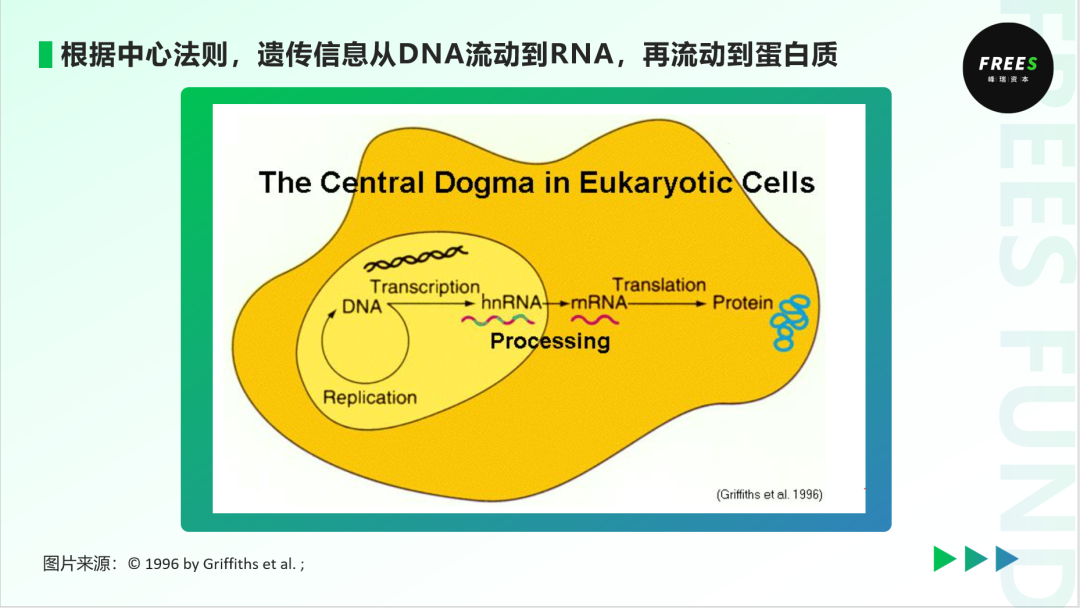 根据中心法则，遗传信息从DNA流动到RNA，再流动到蛋白质

FREES
峰瑞资本

FREES FUND

The Central Dogma in Eukaryotic Cells

DNA
Transcription
hnRNA
mRNA
Translation
Protein
Processing
Replication

(Griffiths et al. 1996)

图片来源：© 1996 by Griffiths et al. ;